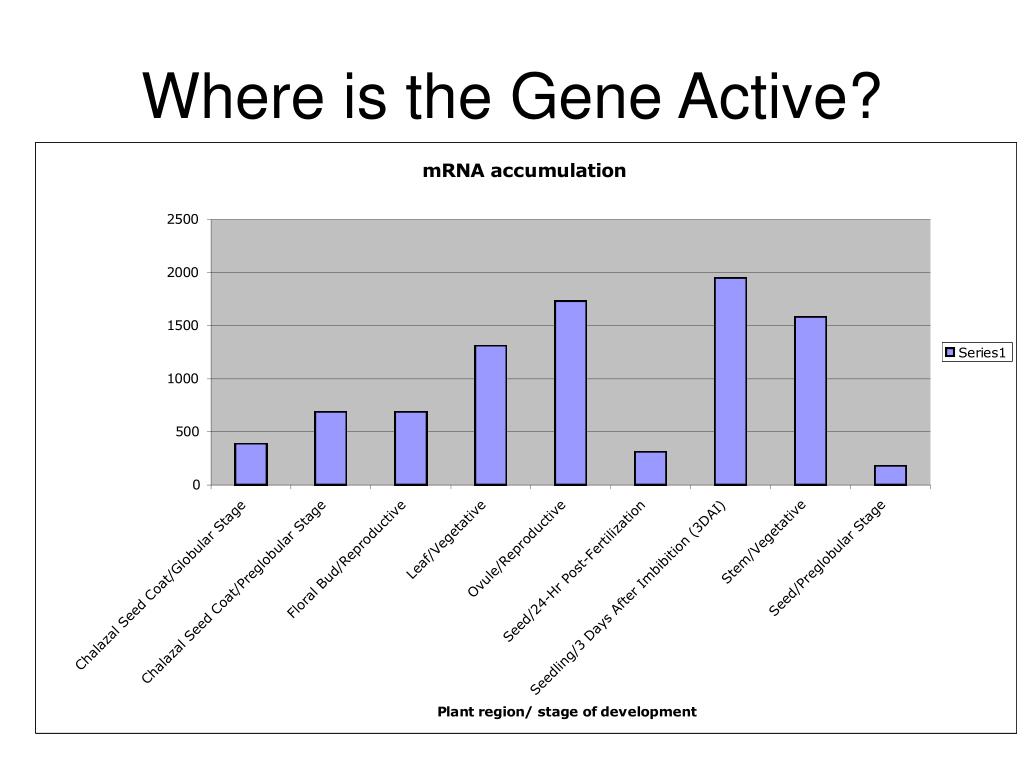 Where is the Gene Active?

mRNA accumulation

2500
2000
1500
1000
500
0

Series1

Chalazal Seed Coat/Globular Stage
Chalazal Seed Coat/Preglobular Stage
Floral Bud/Reproductive
Leaf/Vegetative
Ovule/Reproductive
Seed/24-Hr Post-Fertilization
Seedling/3 Days After Imbibition (3DAI)
Stem/Vegetative
Seed/Preglobular Stage

Plant region/ stage of development